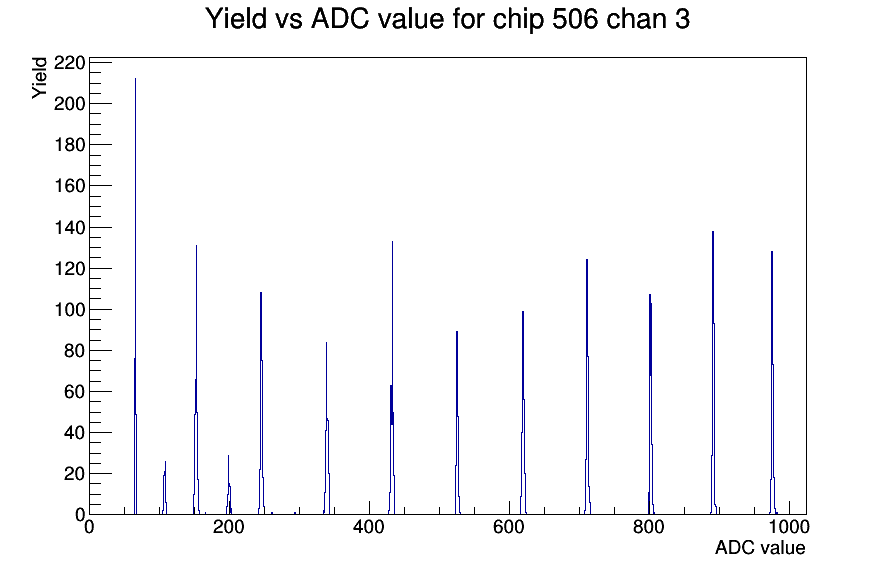 Yield vs ADC value for chip 506 chan 3

Yield

220
200
180
160
140
120
100
80
60
40
20
0

0
200
400
600
800
1000

ADC value